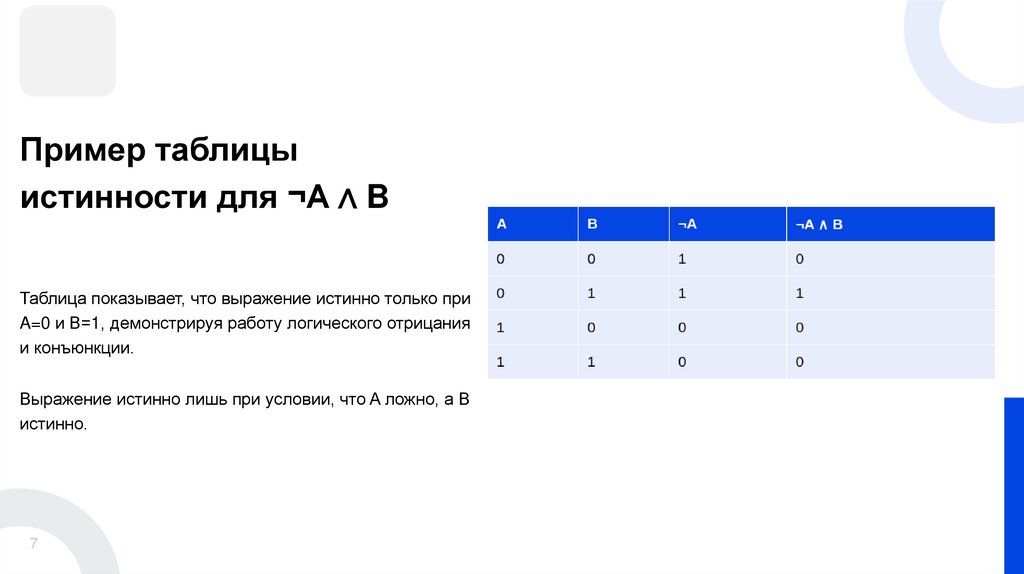 Пример таблицы истинности для ¬A ∧ B

Таблица показывает, что выражение истинно только при A=0 и B=1, демонстрируя работу логического отрицания и конъюнкции.

Выражение истинно лишь при условии, что A ложно, а B истинно.

| A | B | ¬A | ¬A ∧ B |
|---|---|---|---|
| 0 | 0 | 1 | 0 |
| 0 | 1 | 1 | 1 |
| 1 | 0 | 0 | 0 |
| 1 | 1 | 0 | 0 |

7